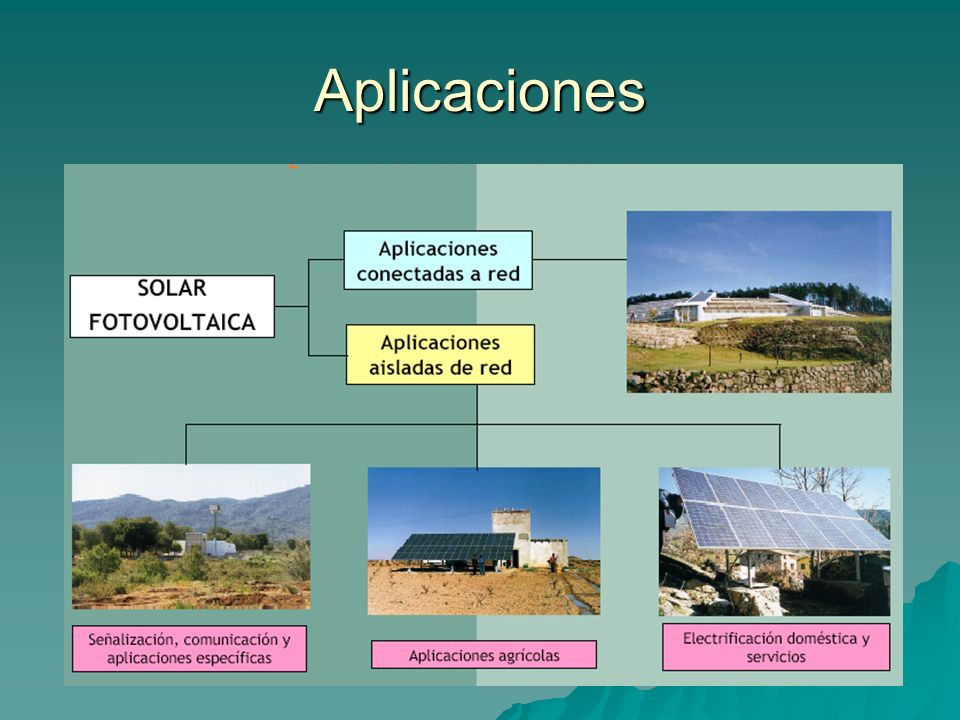 Aplicaciones

SOLAR FOTOVOLTAICA

Aplicaciones conectadas a red

Aplicaciones aisladas de red

Señalización, comunicación y aplicaciones específicas

Aplicaciones agrícolas

Electrificación doméstica y servicios